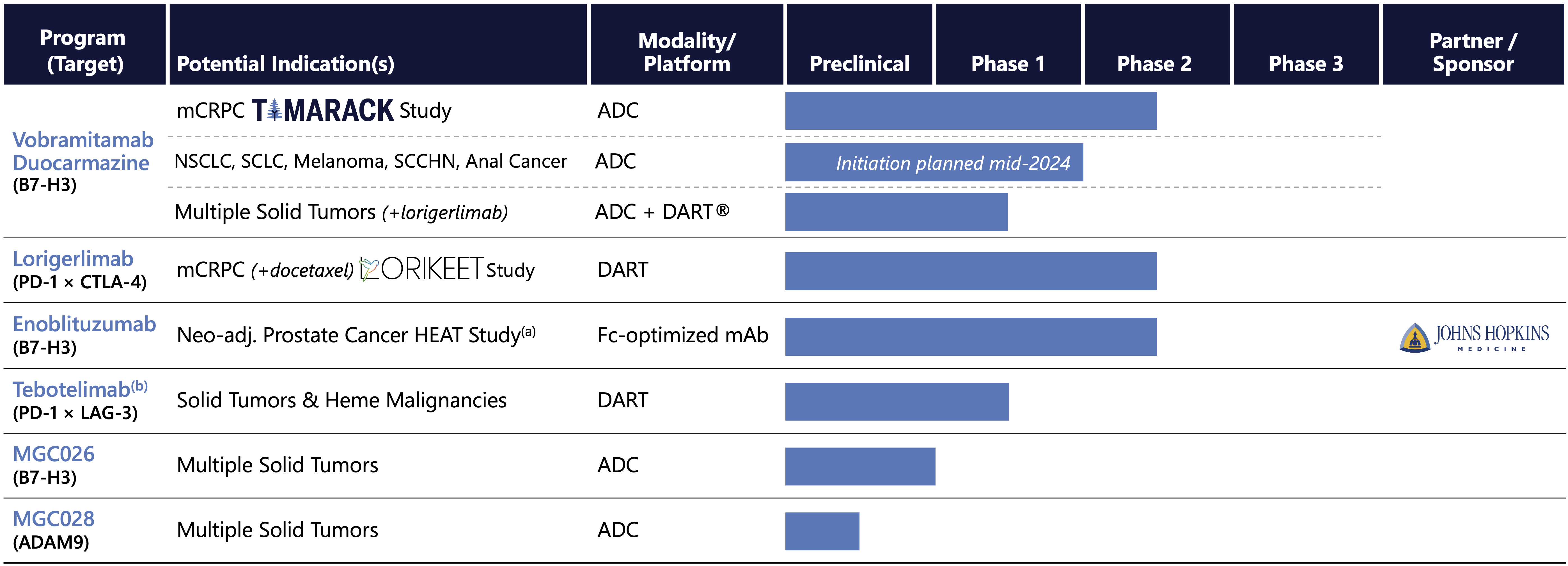 | Program (Target) | Potential Indication(s) | Modality/ Platform | Preclinical | Phase 1 | Phase 2 | Phase 3 | Partner / Sponsor |
|---|---|---|---|---|---|---|---|
| Vobramitamab Duocarmazine (B7-H3) | mCRPC TAMARACK Study | ADC | | | | | |
| | NSCLC, SCLC, Melanoma, SCCHN, Anal Cancer | ADC | Initiation planned mid-2024 | | | | |
| | Multiple Solid Tumors (+lorigerlimab) | ADC + DART® | | | | | |
| Lorigerlimab (PD-1 × CTLA-4) | mCRPC (+docetaxel) LORIKEET Study | DART | | | | | |
| Enoblituzumab (B7-H3) | Neo-adj. Prostate Cancer HEAT Study$^{(a)}$ | Fc-optimized mAb | | | | | JOHNS HOPKINS MEDICINE |
| Tebotelimab$^{(b)}$ (PD-1 × LAG-3) | Solid Tumors & Heme Malignancies | DART | | | | | |
| MGC026 (B7-H3) | Multiple Solid Tumors | ADC | | | | | |
| MGC028 (ADAM9) | Multiple Solid Tumors | ADC | | | | | |